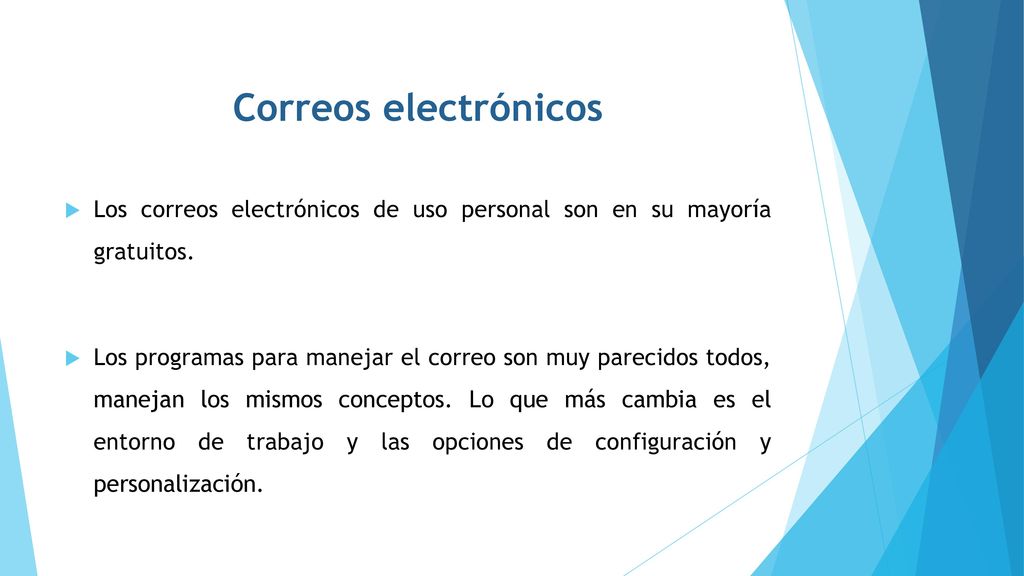 Correos electrónicos

Los correos electrónicos de uso personal son en su mayoría gratuitos.

Los programas para manejar el correo son muy parecidos todos, manejan los mismos conceptos. Lo que más cambia es el entorno de trabajo y las opciones de configuración y personalización.